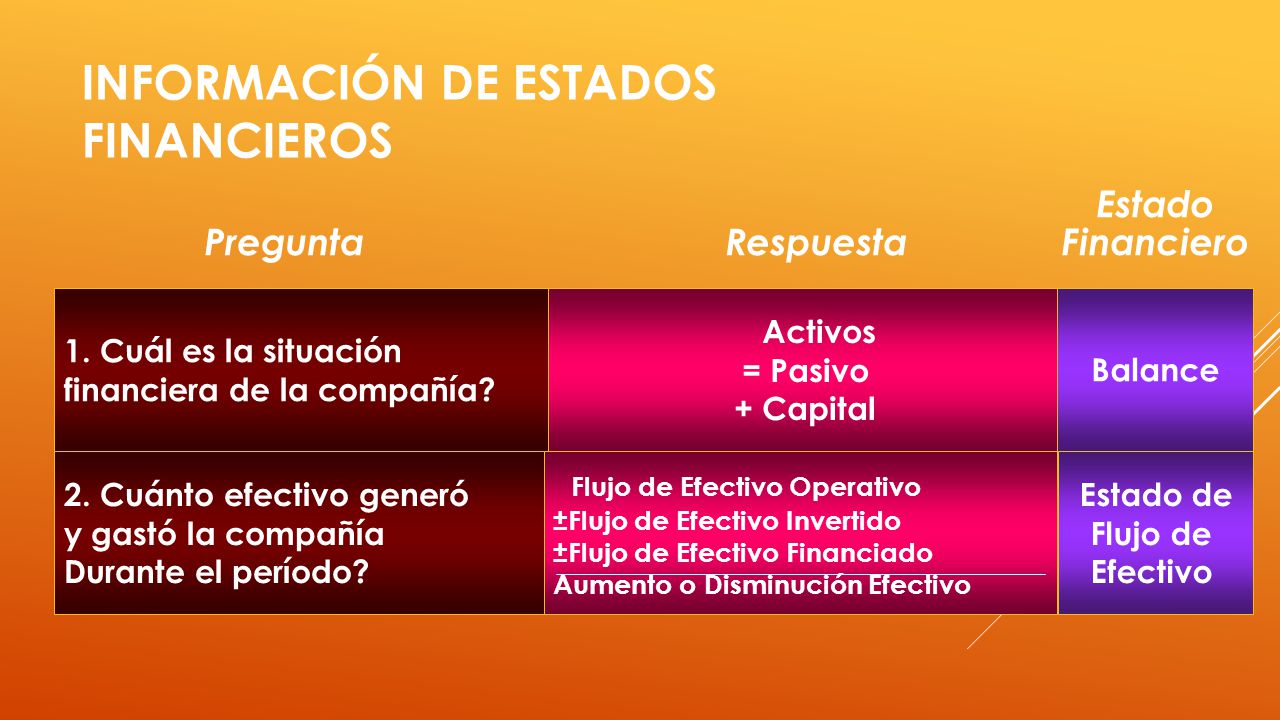 INFORMACIÓN DE ESTADOS FINANCIEROS

| Pregunta | Respuesta | Estado Financiero |
|---|---|---|
| 1. Cuál es la situación financiera de la compañía? | Activos = Pasivo + Capital | Balance |
| 2. Cuánto efectivo generó y gastó la compañía Durante el período? | Flujo de Efectivo Operativo ±Flujo de Efectivo Invertido ±Flujo de Efectivo Financiado Aumento o Disminución Efectivo | Estado de Flujo de Efectivo |